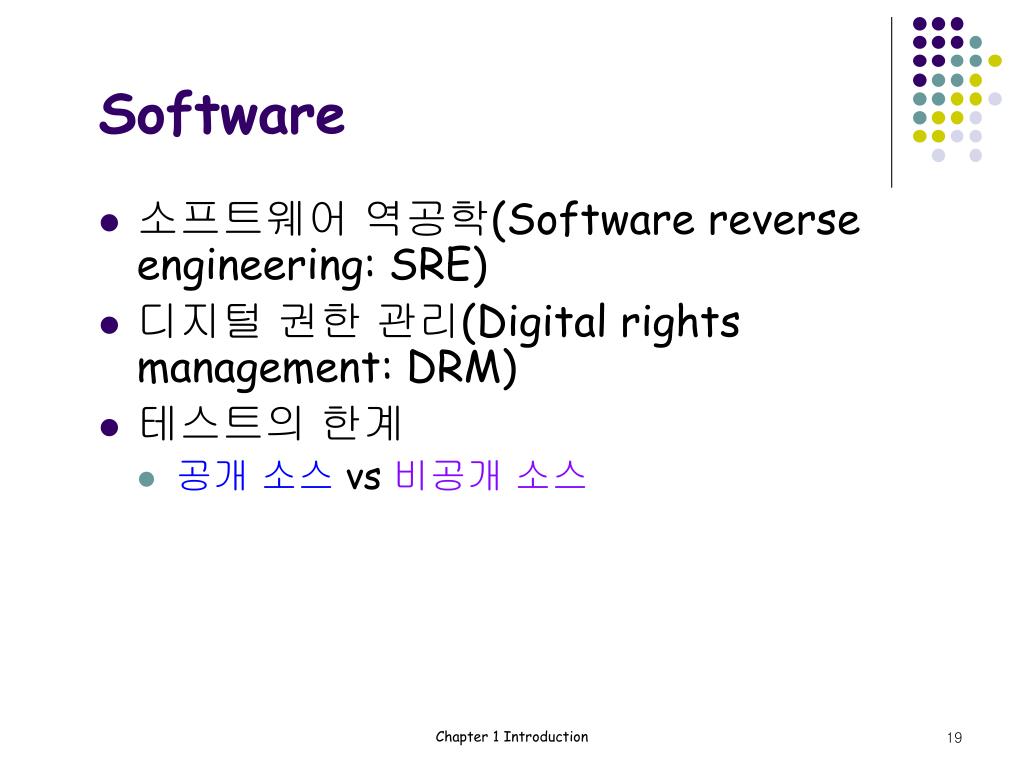 Software

- 소프트웨어 역공학(Software reverse engineering: SRE)
- 디지털 권한 관리(Digital rights management: DRM)
- 테스트의 한계
  - 공개 소스 vs 비공개 소스

Chapter 1 Introduction

19